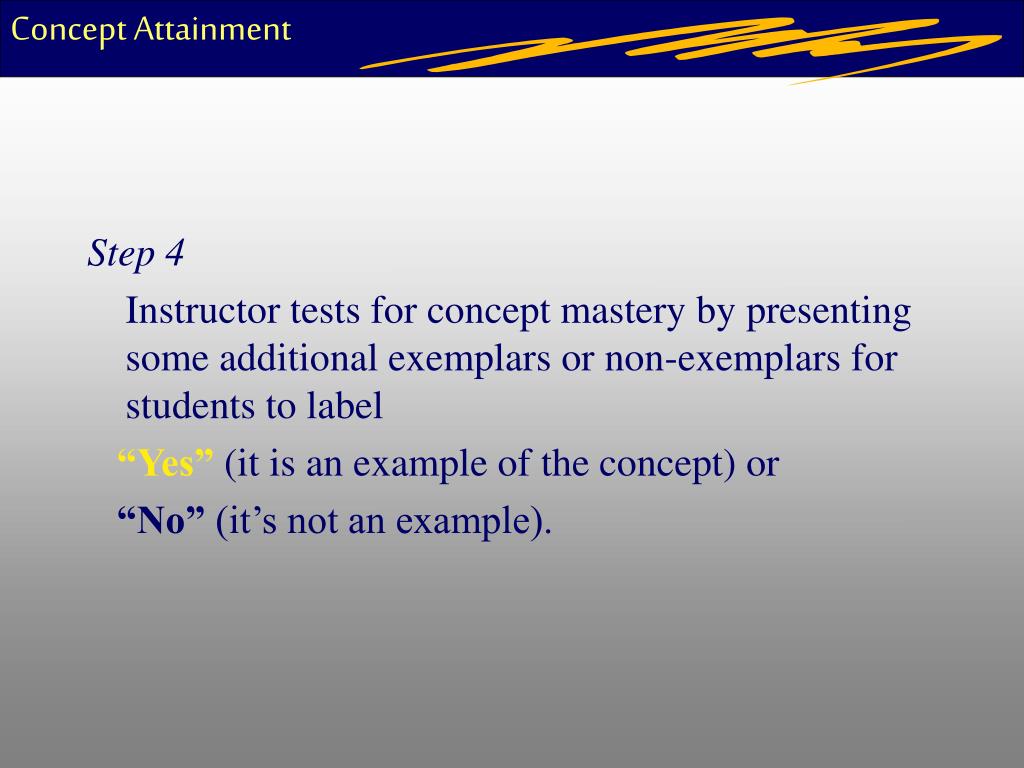 Concept Attainment

Step 4

Instructor tests for concept mastery by presenting some additional exemplars or non-exemplars for students to label

“Yes” (it is an example of the concept) or

“No” (it’s not an example).